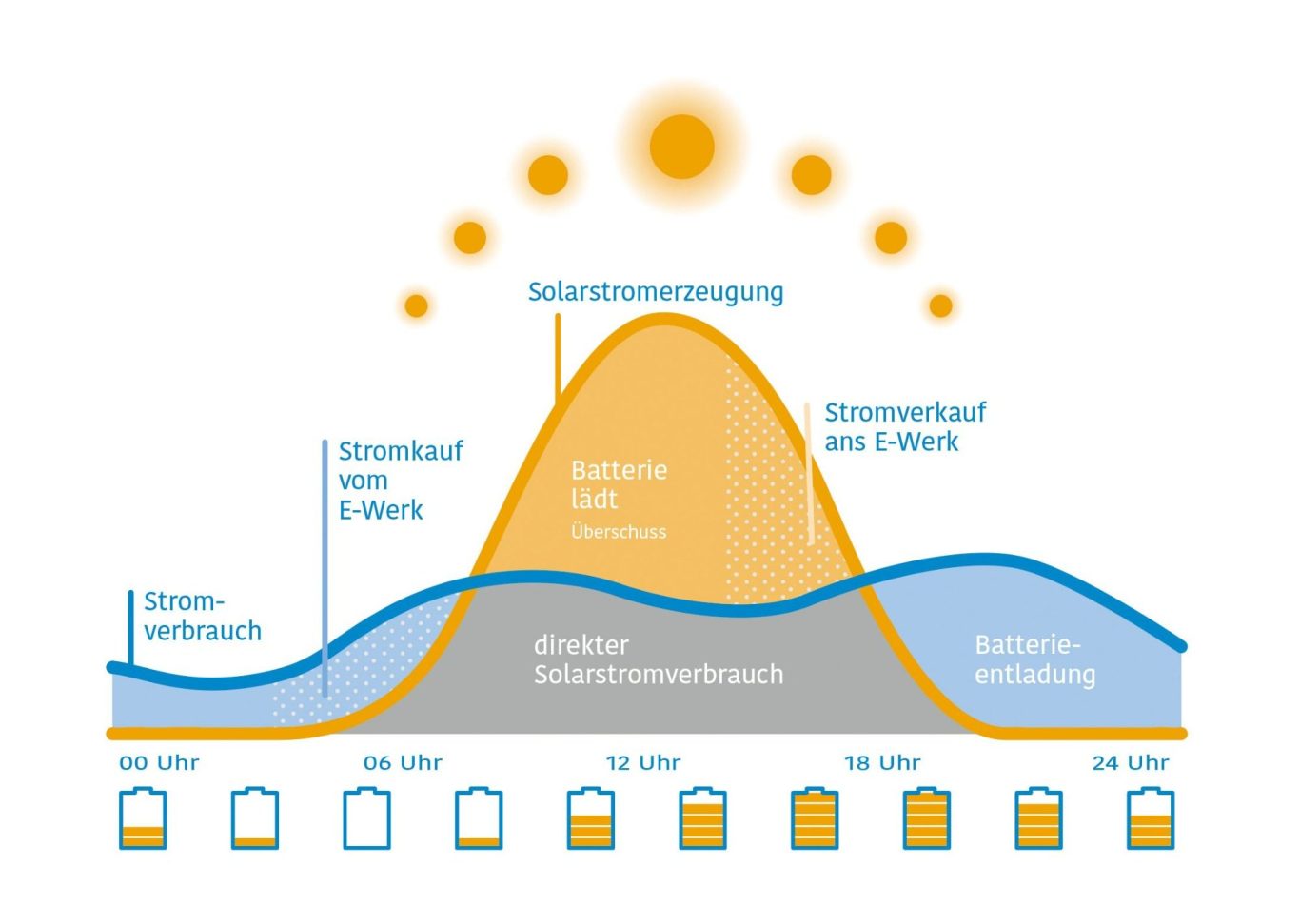 Solarstromerzeugung

Stromverkauf ans E-Werk

Stromkauf vom E-Werk

Batterie lädt
Überschuss

Strom-verbrauch

direkter Solarstromverbrauch

Batterie-entladung

00 Uhr
06 Uhr
12 Uhr
18 Uhr
24 Uhr